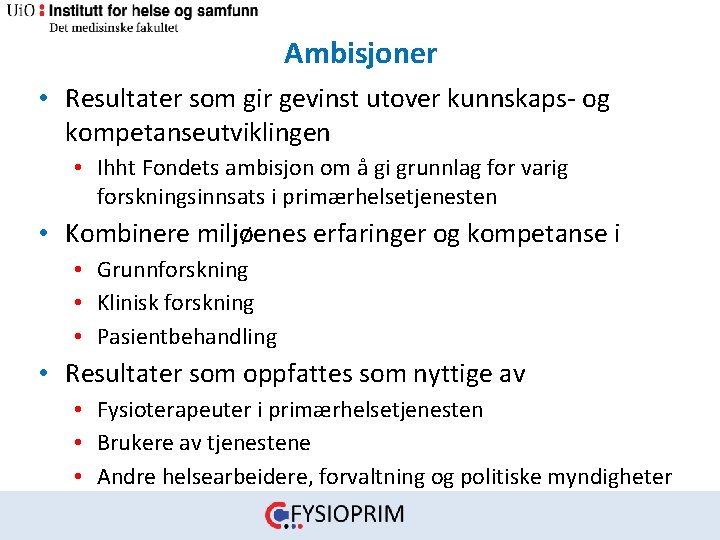 UiO : Institutt for helse og samfunn
Det medisinske fakultet

Ambisjoner

• Resultater som gir gevinst utover kunnskaps- og kompetanseutviklingen
  • Ihht Fondets ambisjon om å gi grunnlag for varig forskningsinnsats i primærhelsetjenesten
• Kombinere miljøenes erfaringer og kompetanse i
  • Grunnforskning
  • Klinisk forskning
  • Pasientbehandling
• Resultater som oppfattes som nyttige av
  • Fysioterapeuter i primærhelsetjenesten
  • Brukere av tjenestene
  • Andre helsearbeidere, forvaltning og politiske myndigheter

FYSIOPRIM